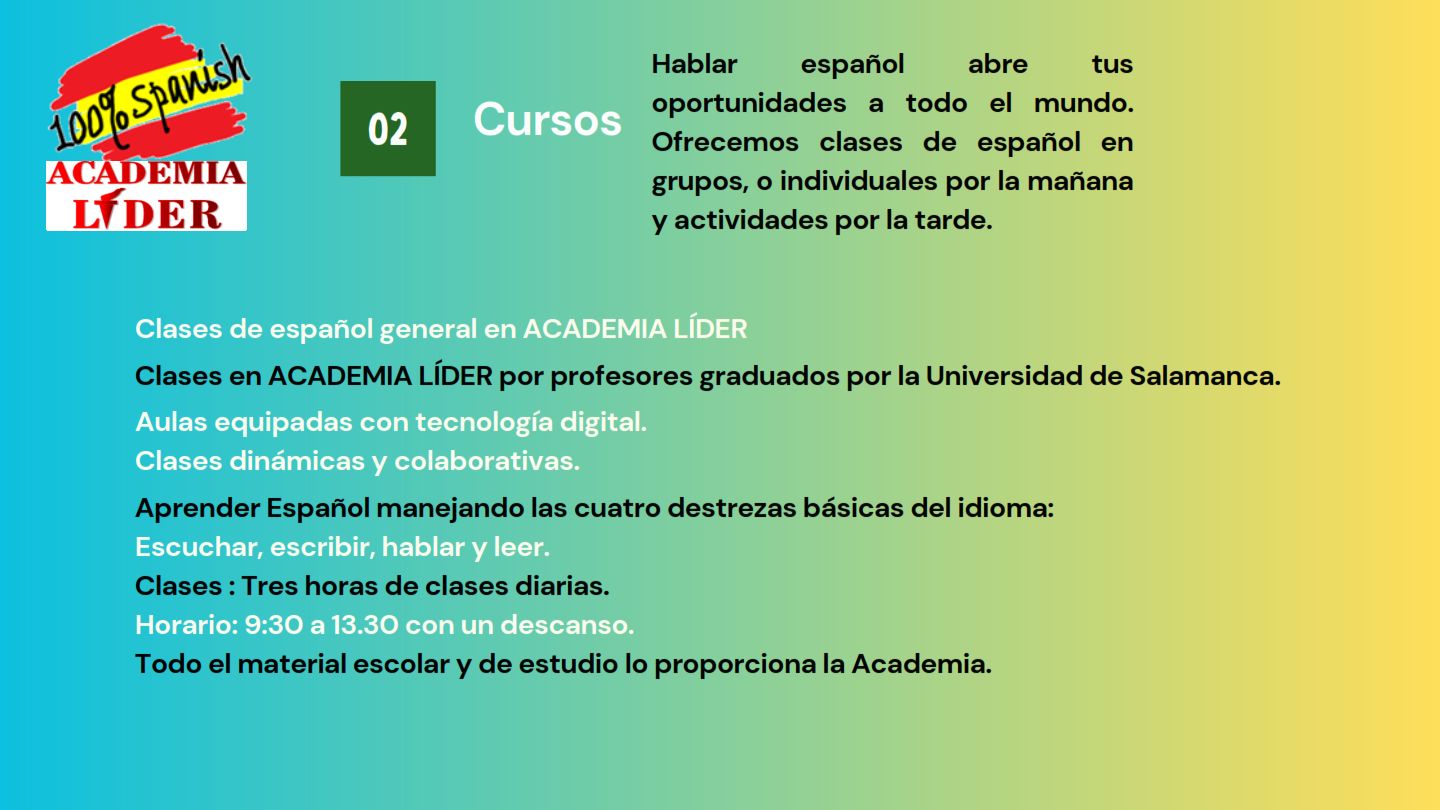 100% Spanish
ACADEMIA
LÍDER

02

Cursos

Hablar español abre tus oportunidades a todo el mundo. Ofrecemos clases de español en grupos, o individuales por la mañana y actividades por la tarde.

Clases de español general en ACADEMIA LÍDER

Clases en ACADEMIA LÍDER por profesores graduados por la Universidad de Salamanca.

Aulas equipadas con tecnología digital.
Clases dinámicas y colaborativas.

Aprender Español manejando las cuatro destrezas básicas del idioma:
Escuchar, escribir, hablar y leer.
Clases : Tres horas de clases diarias.
Horario: 9:30 a 13.30 con un descanso.
Todo el material escolar y de estudio lo proporciona la Academia.